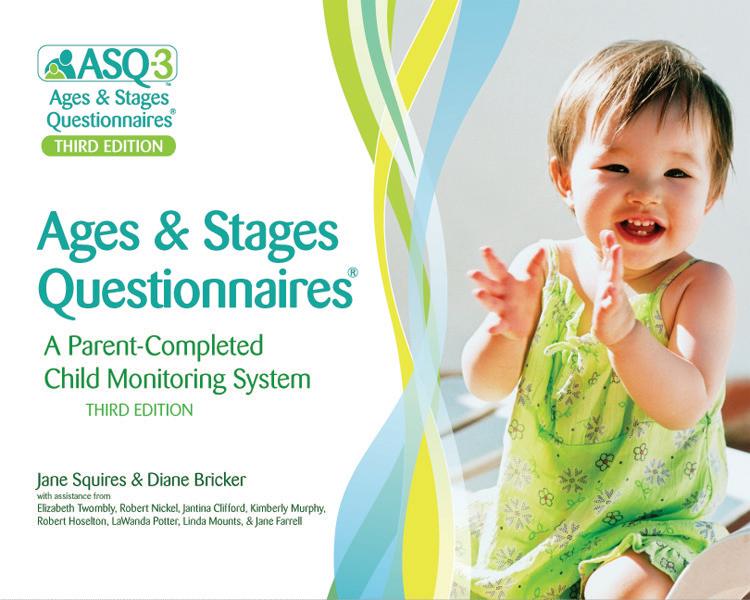 ASQ-3
Ages & Stages Questionnaires®
THIRD EDITION

Ages & Stages Questionnaires®

A Parent-Completed Child Monitoring System

THIRD EDITION

Jane Squires & Diane Bricker
with assistance from
Elizabeth Twombly, Robert Nickel, Jantina Clifford, Kimberly Murphy, Robert Hoselton, LaWanda Potter, Linda Mounts, & Jane Farrell